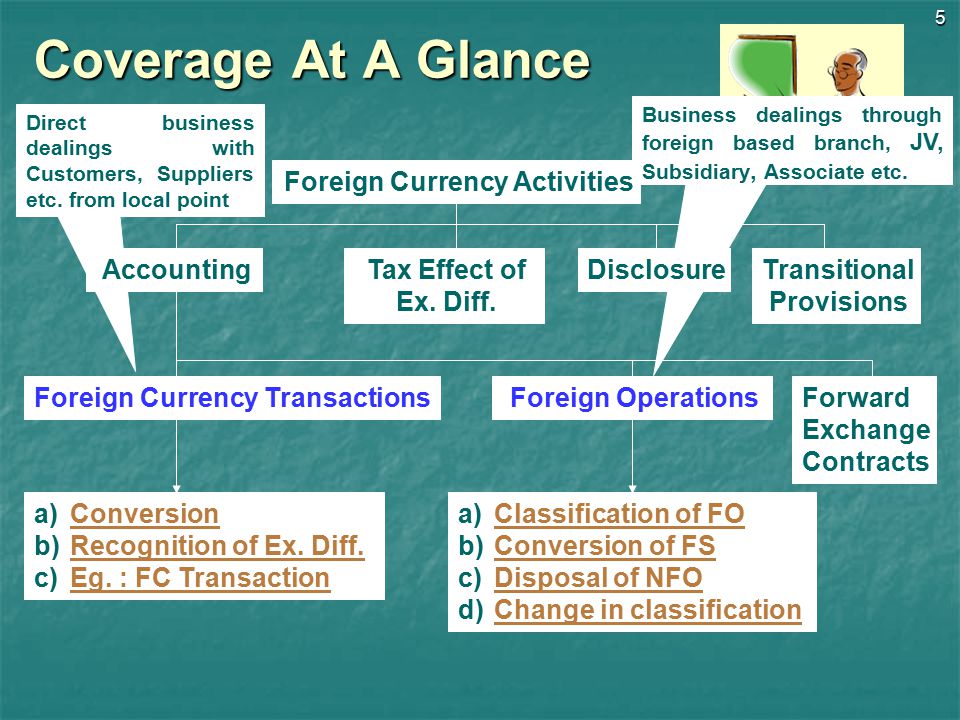 5

Coverage At A Glance

Direct business dealings with Customers, Suppliers etc. from local point

Business dealings through foreign based branch, JV, Subsidiary, Associate etc.

Foreign Currency Activities

Accounting

Tax Effect of Ex. Diff.

Disclosure

Transitional Provisions

Foreign Currency Transactions

Foreign Operations

Forward Exchange Contracts

a) Conversion
b) Recognition of Ex. Diff.
c) Eg. : FC Transaction

a) Classification of FO
b) Conversion of FS
c) Disposal of NFO
d) Change in classification